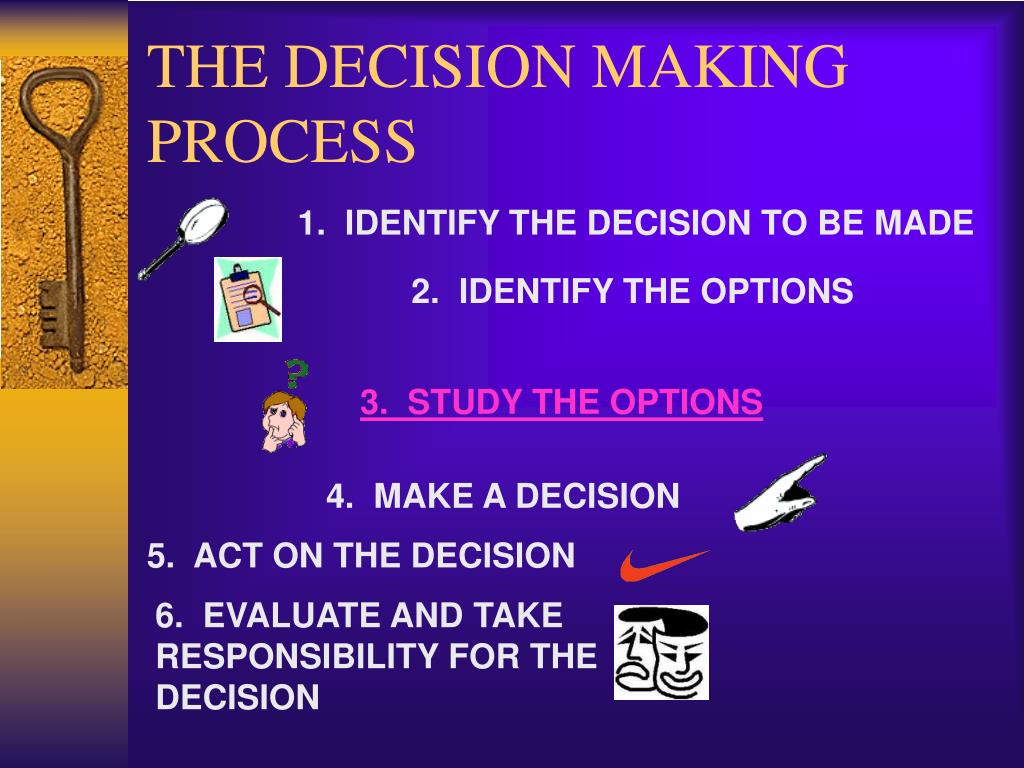 THE DECISION MAKING PROCESS

1. IDENTIFY THE DECISION TO BE MADE

2. IDENTIFY THE OPTIONS

3. STUDY THE OPTIONS

4. MAKE A DECISION

5. ACT ON THE DECISION

6. EVALUATE AND TAKE RESPONSIBILITY FOR THE DECISION